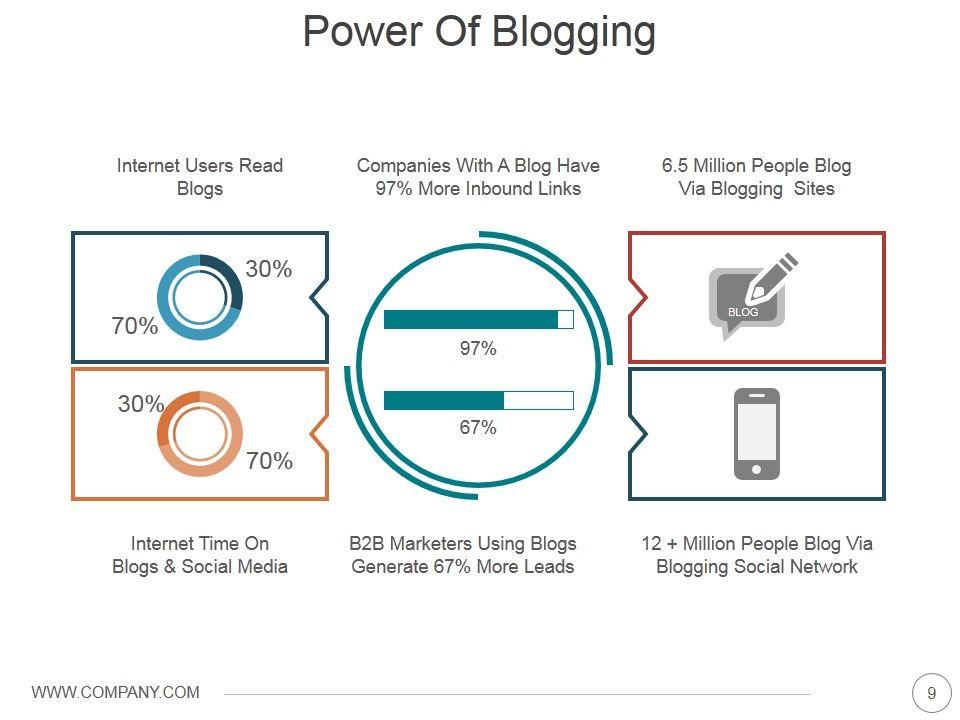 Power Of Blogging

Internet Users Read Blogs

Companies With A Blog Have 97% More Inbound Links

6.5 Million People Blog Via Blogging Sites

30%

70%

97%

BLOG

30%

70%

67%

Internet Time On Blogs & Social Media

B2B Marketers Using Blogs Generate 67% More Leads

12 + Million People Blog Via Blogging Social Network

WWW.COMPANY.COM

9